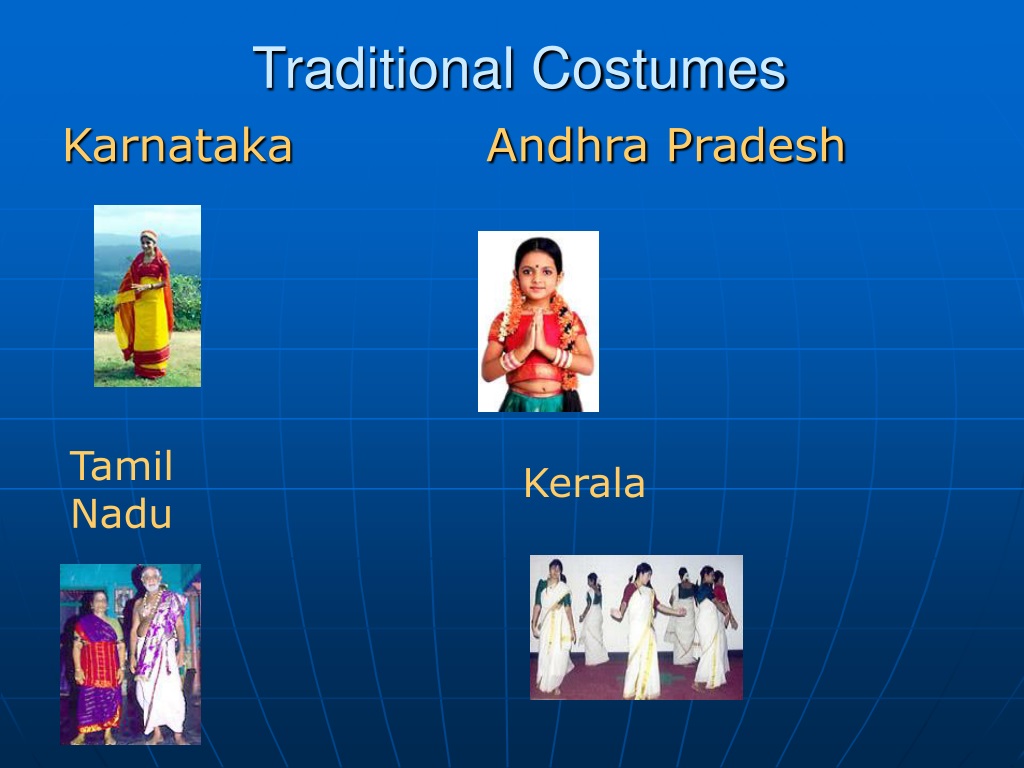 Traditional Costumes

Karnataka

Andhra Pradesh

Tamil Nadu

Kerala